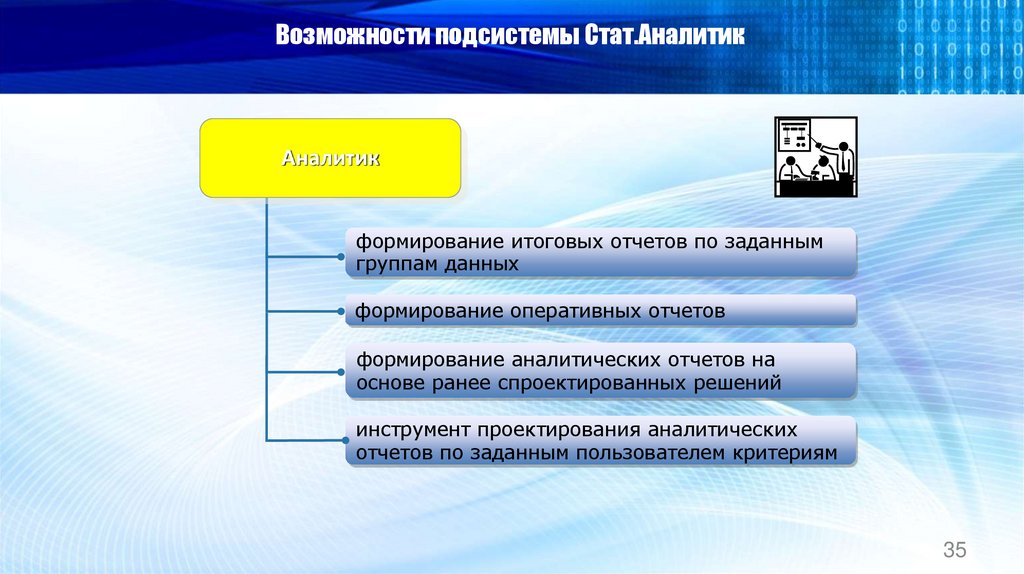 Возможности подсистемы Стат.Аналитик

Аналитик

формирование итоговых отчетов по заданным группам данных

формирование оперативных отчетов

формирование аналитических отчетов на основе ранее спроектированных решений

инструмент проектирования аналитических отчетов по заданным пользователем критериям

35